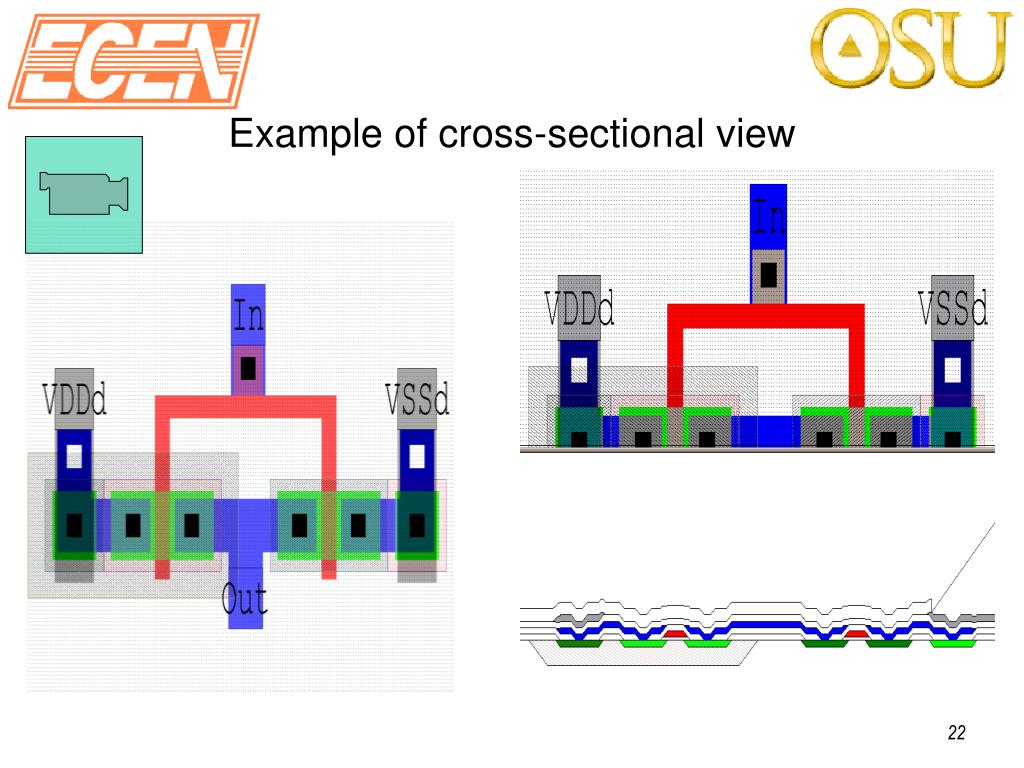 ECEN

OSU

Example of cross-sectional view

In

VDDd

VSSd

Out

In

VDDd

VSSd

22